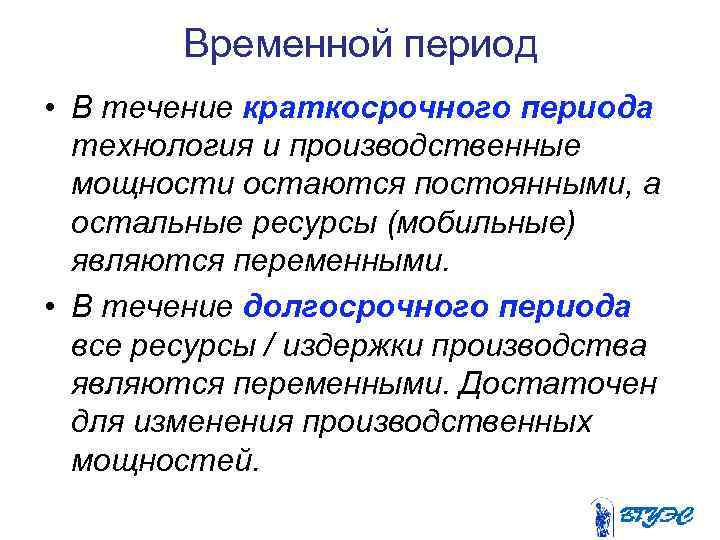 Временной период

• В течение краткосрочного периода технология и производственные мощности остаются постоянными, а остальные ресурсы (мобильные) являются переменными.

• В течение долгосрочного периода все ресурсы / издержки производства являются переменными. Достаточен для изменения производственных мощностей.

ВГУЭС